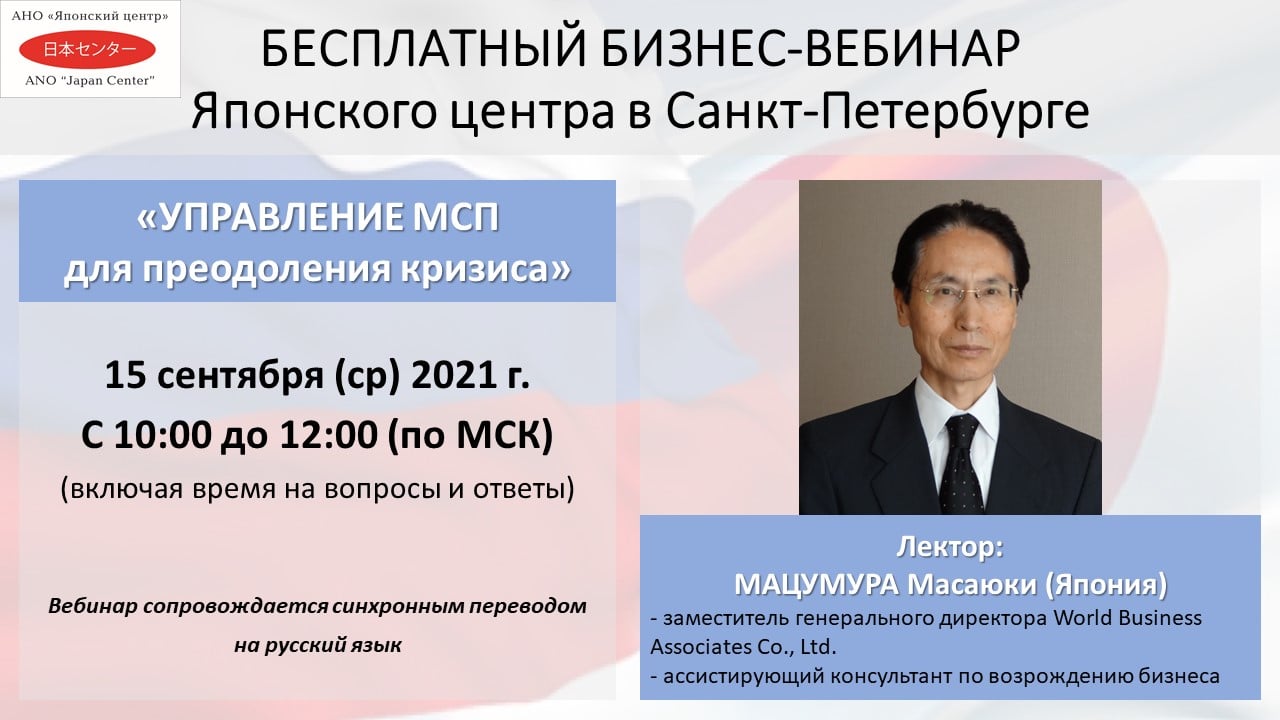 АНО «Японский центр»
日本センター
ANO "Japan Center"

БЕСПЛАТНЫЙ БИЗНЕС-ВЕБИНАР
Японского центра в Санкт-Петербурге

«УПРАВЛЕНИЕ МСП
для преодоления кризиса»

15 сентября (ср) 2021 г.
С 10:00 до 12:00 (по МСК)
(включая время на вопросы и ответы)

Вебинар сопровождается синхронным переводом на русский язык

Лектор:
МАЦУМУРА Масаюки (Япония)
- заместитель генерального директора World Business Associates Co., Ltd.
- ассистирующий консультант по возрождению бизнеса